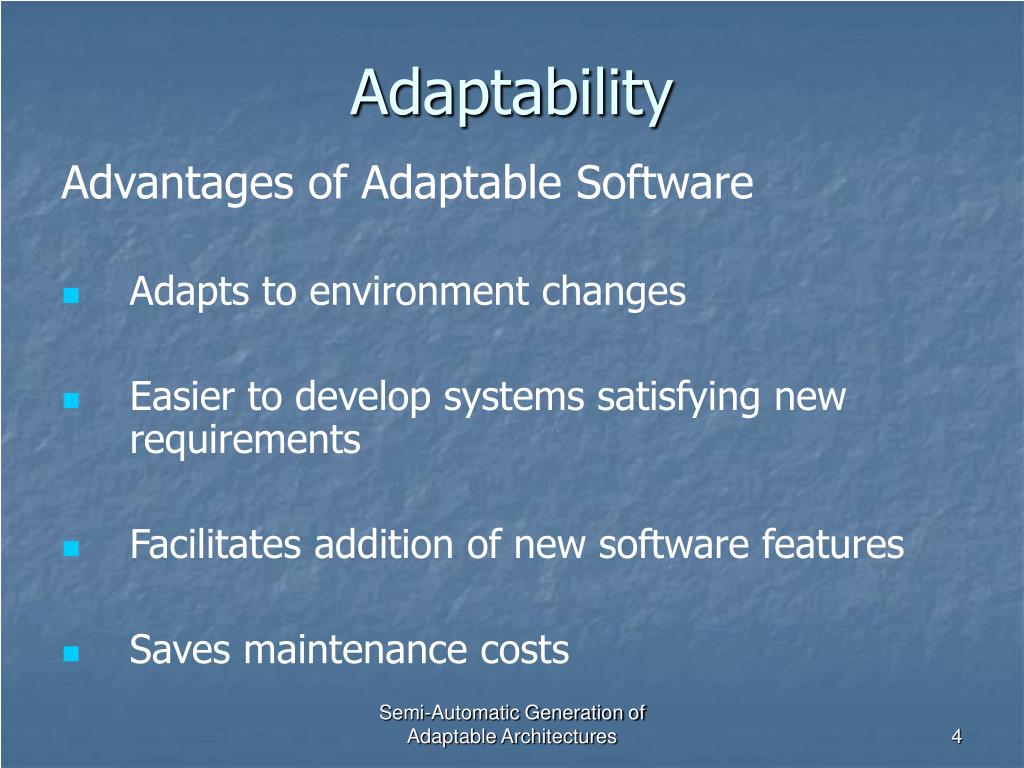 Adaptability

Advantages of Adaptable Software

- Adapts to environment changes
- Easier to develop systems satisfying new requirements
- Facilitates addition of new software features
- Saves maintenance costs

Semi-Automatic Generation of Adaptable Architectures

4